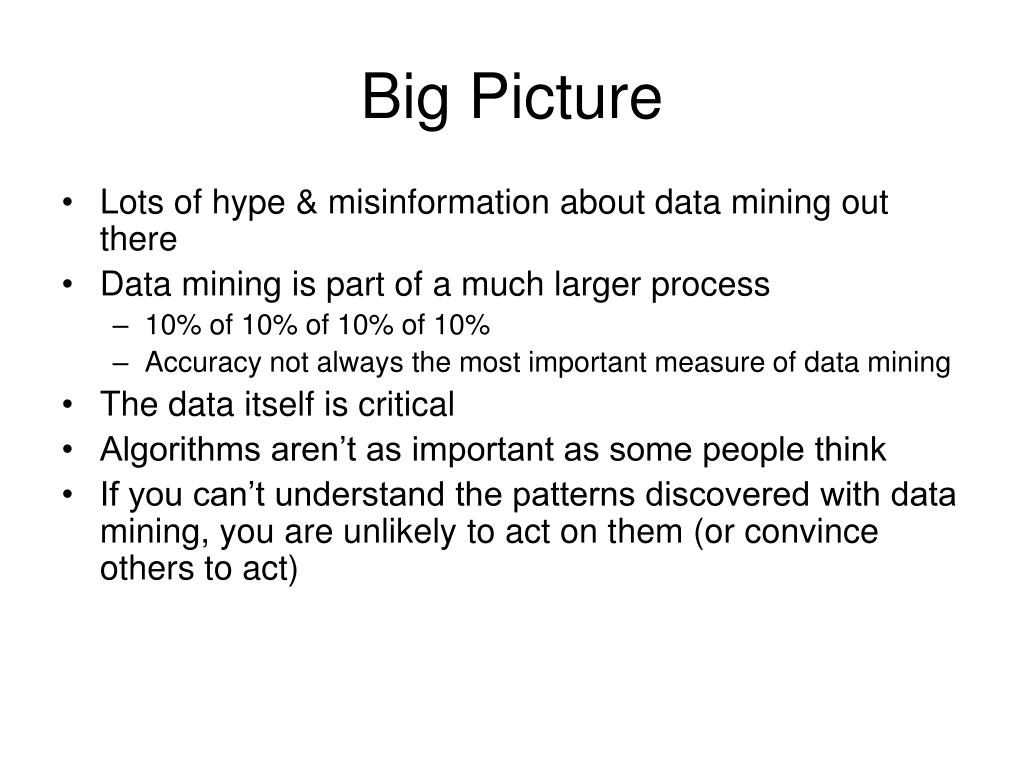 Big Picture

• Lots of hype & misinformation about data mining out there
• Data mining is part of a much larger process
– 10% of 10% of 10% of 10%
– Accuracy not always the most important measure of data mining
• The data itself is critical
• Algorithms aren’t as important as some people think
• If you can’t understand the patterns discovered with data mining, you are unlikely to act on them (or convince others to act)